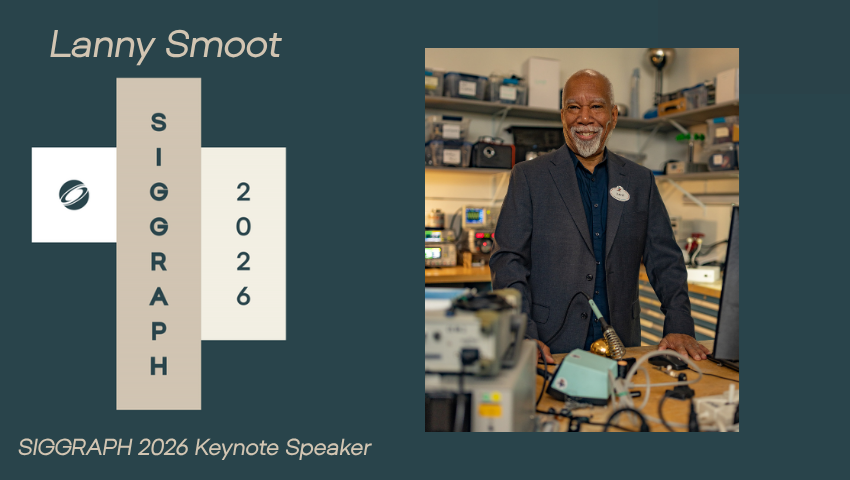 Lanny Smoot

SIGGRAPH

2026

SIGGRAPH 2026 Keynote Speaker